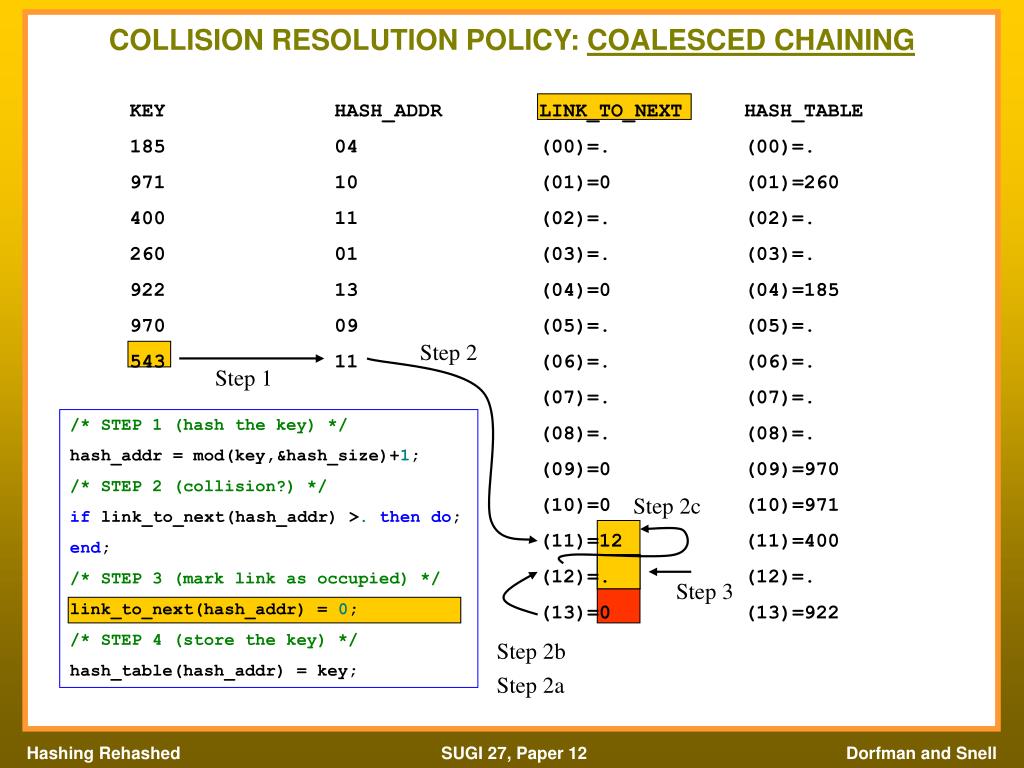 COLLISION RESOLUTION POLICY: COALESCED CHAINING

| KEY | HASH_ADDR | LINK_TO_NEXT | HASH_TABLE |
|---|---|---|---|
| 185 | 04 | (00)=. | (00)=. |
| 971 | 10 | (01)=0 | (01)=260 |
| 400 | 11 | (02)=. | (02)=. |
| 260 | 01 | (03)=. | (03)=. |
| 922 | 13 | (04)=0 | (04)=185 |
| 970 | 09 | (05)=. | (05)=. |
| 543 | 11 | (06)=. | (06)=. |
| | | (07)=. | (07)=. |
| | | (08)=. | (08)=. |
| | | (09)=0 | (09)=970 |
| | | (10)=0 | (10)=971 |
| | | (11)=12 | (11)=400 |
| | | (12)=. | (12)=. |
| | | (13)=0 | (13)=922 |

Step 1

Step 2

Step 2c

Step 3

Step 2b

Step 2a

/* STEP 1 (hash the key) */
hash_addr = mod(key,&hash_size)+1;
/* STEP 2 (collision?) */
if link_to_next(hash_addr) >. then do;
end;
/* STEP 3 (mark link as occupied) */
link_to_next(hash_addr) = 0;
/* STEP 4 (store the key) */
hash_table(hash_addr) = key;

Hashing Rehashed

SUGI 27, Paper 12

Dorfman and Snell